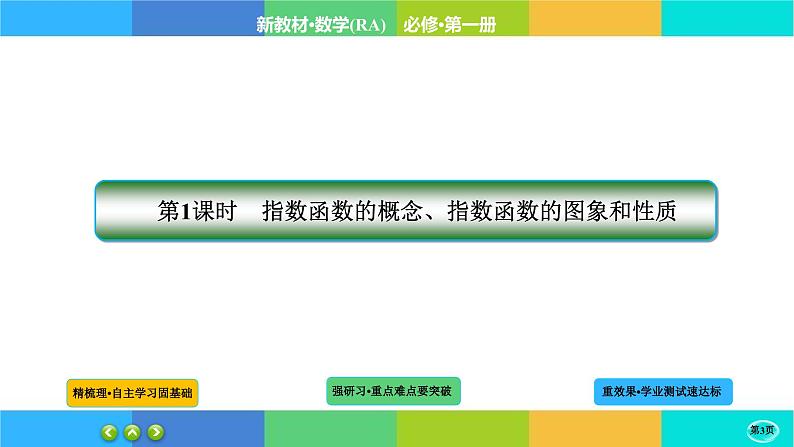 新教材·数学(RA)　必修·第一册

第1课时　指数函数的概念、指数函数的图象和性质

精梳理·自主学习固基础

强研习·重点难点要突破

重效果·学业测试速达标

第3页